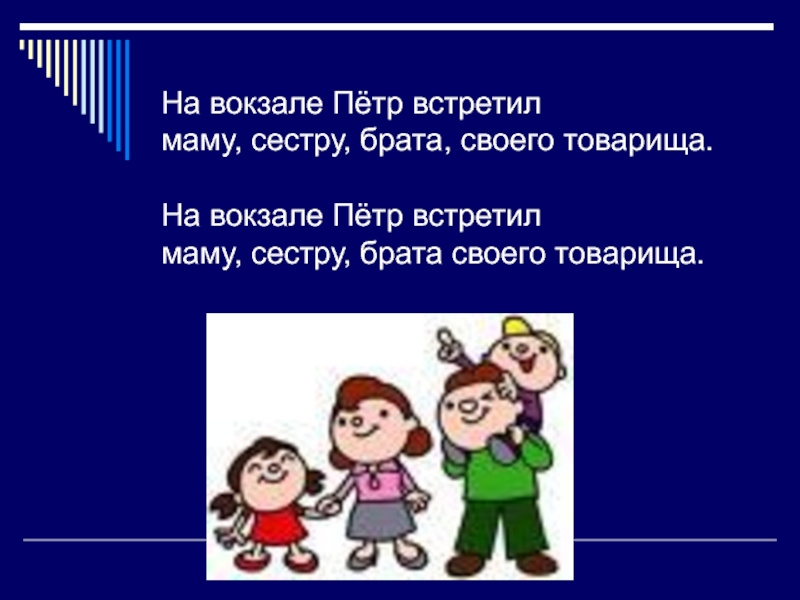 На вокзале Пётр встретил маму, сестру, брата, своего товарища.

На вокзале Пётр встретил маму, сестру, брата своего товарища.